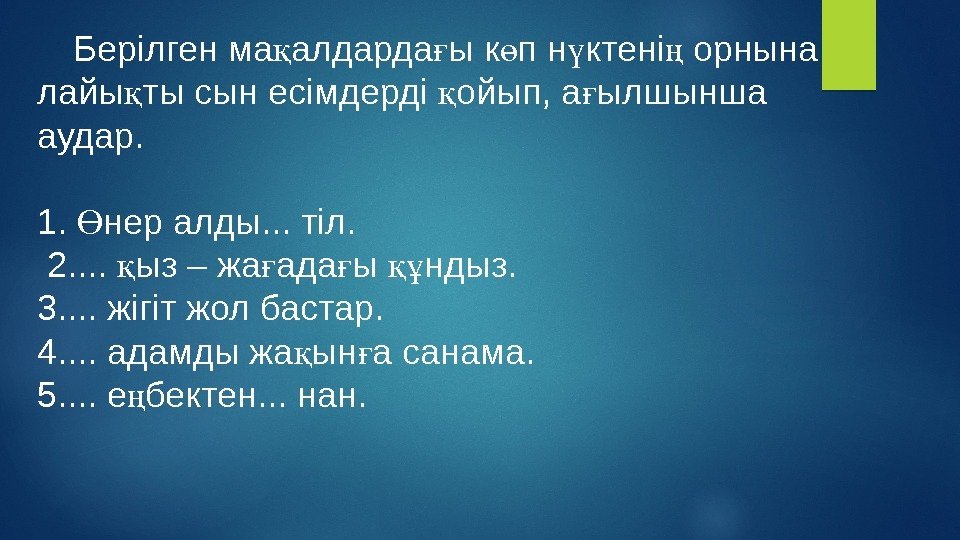 Берілген мақалдардағы көп нүктенің орнына лайықты сын есімдерді қойып, ағылшынша аудар.

1. Өнер алды... тіл.
2.... қыз – жағадағы құндыз.
3.... жігіт жол бастар.
4.... адамды жақынға санама.
5.... еңбектен... нан.